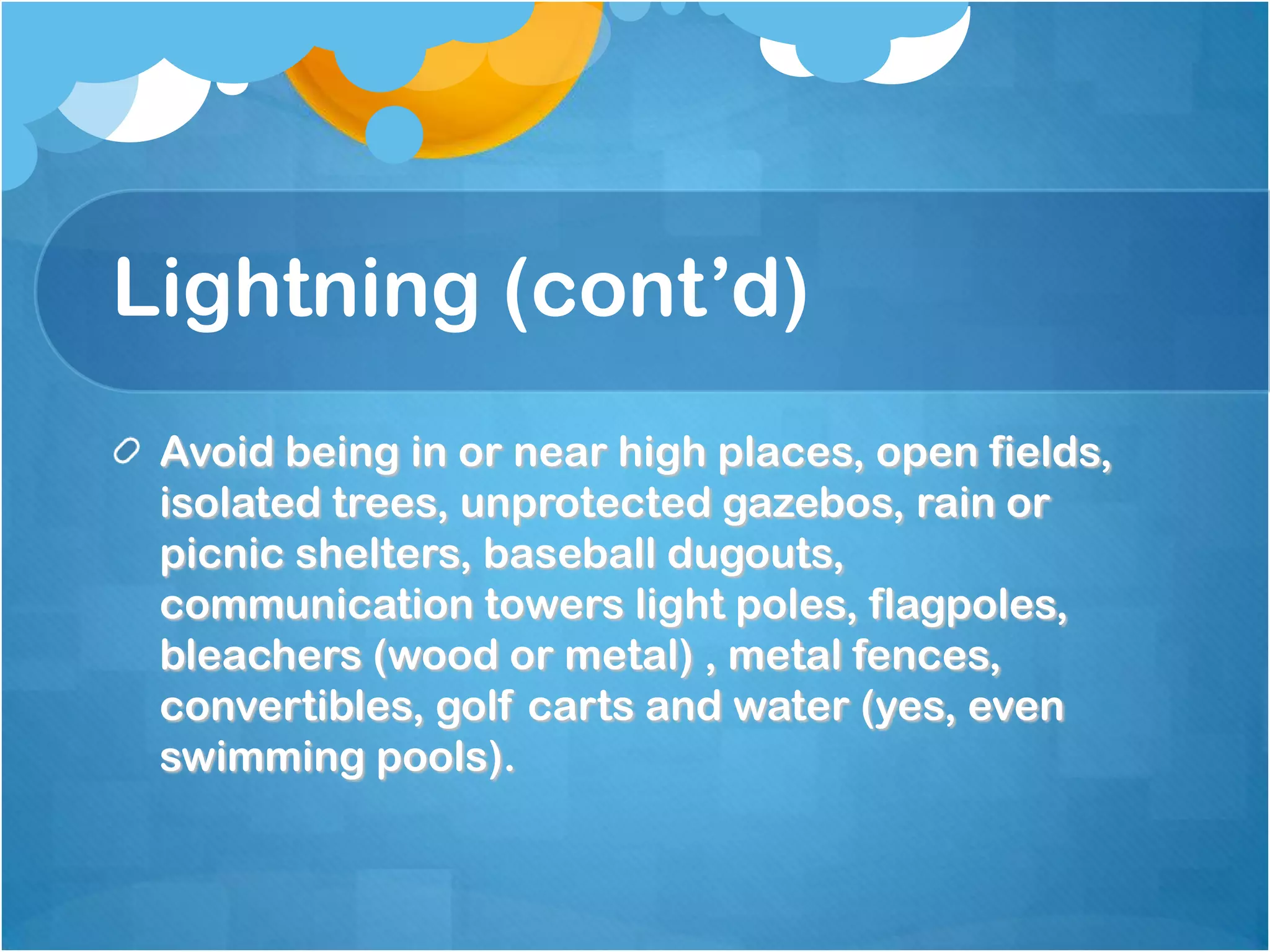 Lightning (cont’d)

Avoid being in or near high places, open fields, isolated trees, unprotected gazebos, rain or picnic shelters, baseball dugouts, communication towers light poles, flagpoles, bleachers (wood or metal) , metal fences, convertibles, golf carts and water (yes, even swimming pools).